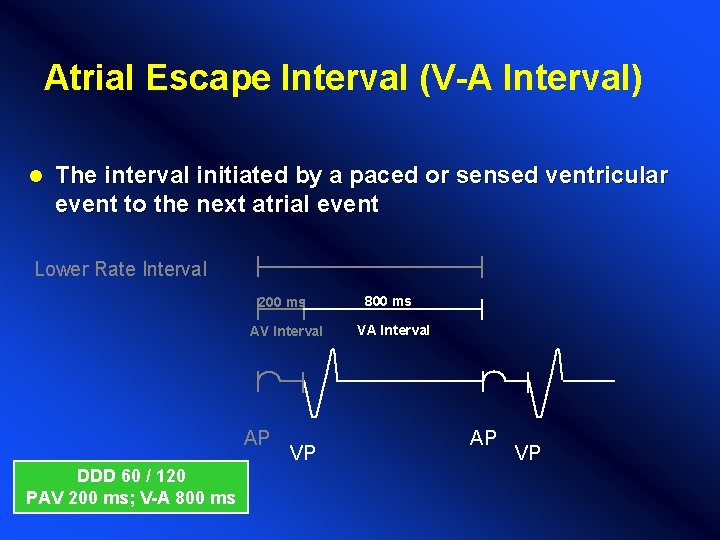 Atrial Escape Interval (V-A Interval)

The interval initiated by a paced or sensed ventricular event to the next atrial event

Lower Rate Interval

200 ms

800 ms

AV Interval

VA Interval

AP

VP

AP

VP

DDD 60 / 120
PAV 200 ms; V-A 800 ms